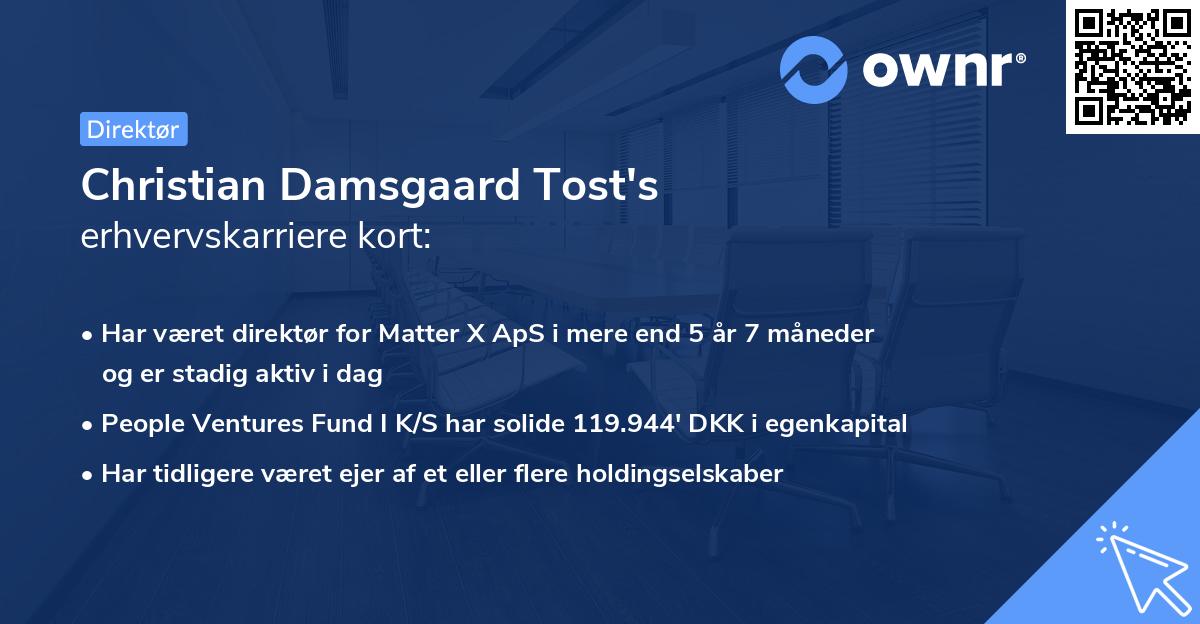 ownr®

Direktør

Christian Damsgaard Tost's
erhvervskarriere kort:

• Har været direktør for Matter X ApS i mere end 5 år 7 måneder og er stadig aktiv i dag
• People Ventures Fund I K/S har solide 119.944' DKK i egenkapital
• Har tidligere været ejer af et eller flere holdingselskaber